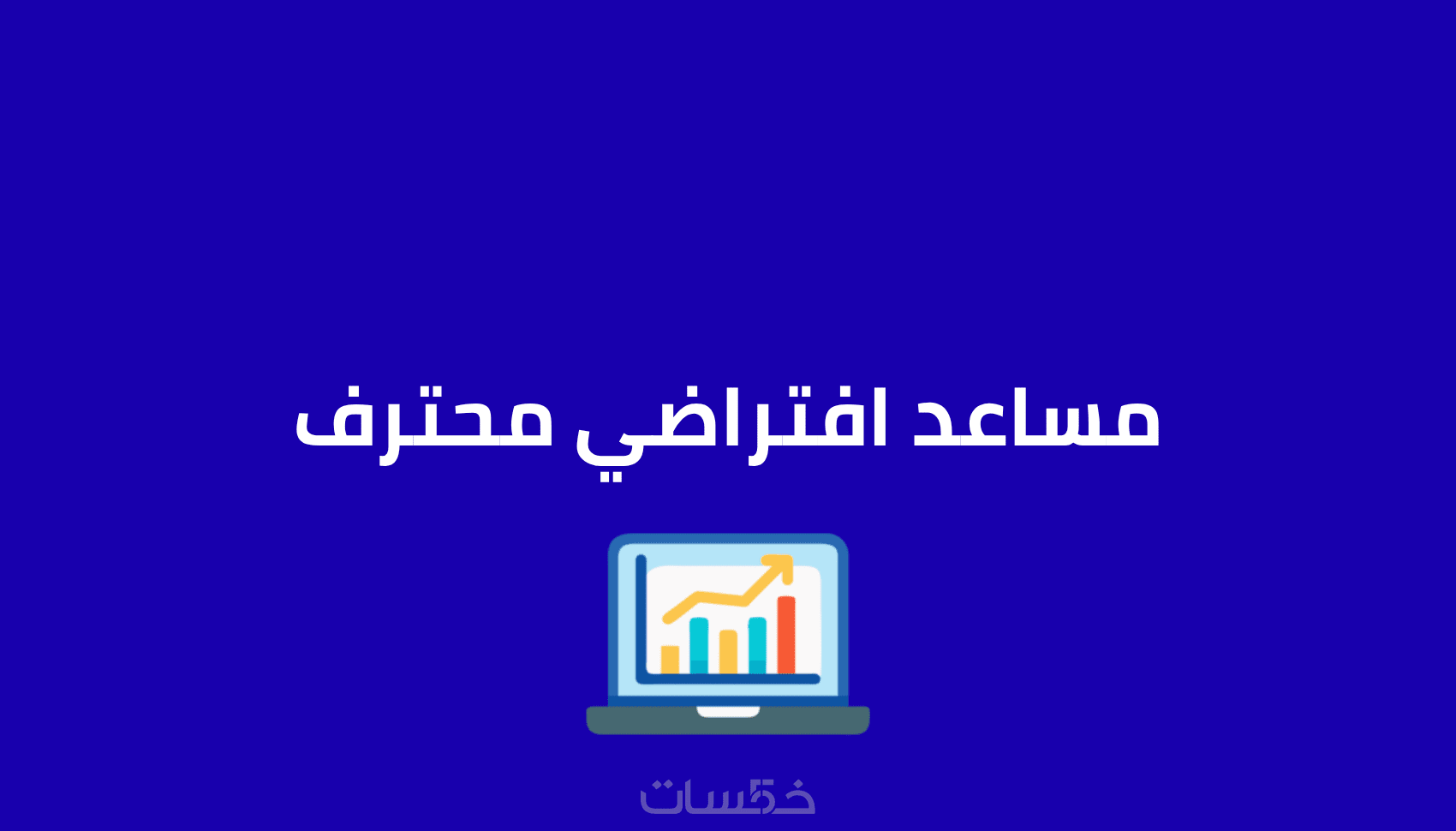 مساعد افتراضي محترف

خمسات